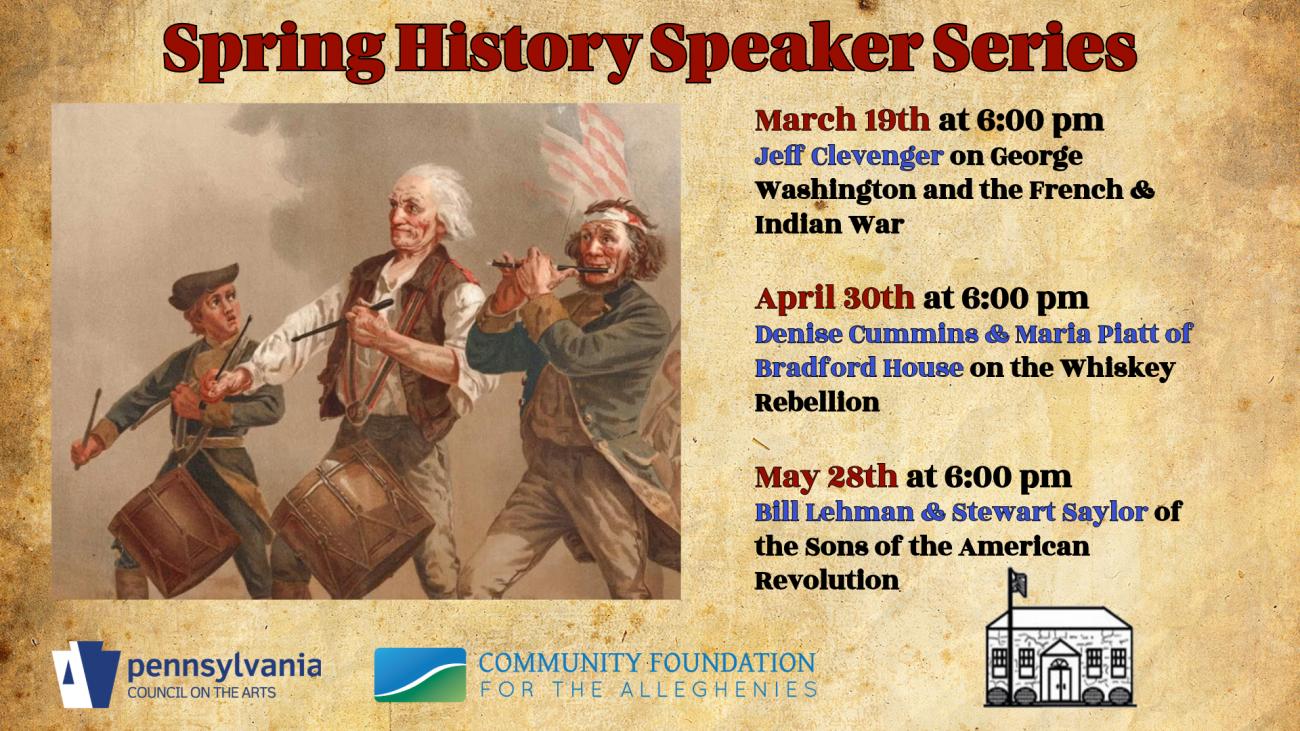 Spring History Speaker Series

March 19th at 6:00 pm
Jeff Clevenger on George Washington and the French & Indian War

April 30th at 6:00 pm
Denise Cummins & Maria Piatt of Bradford House on the Whiskey Rebellion

May 28th at 6:00 pm
Bill Lehman & Stewart Saylor of the Sons of the American Revolution

pennsylvania
COUNCIL ON THE ARTS

COMMUNITY FOUNDATION
FOR THE ALLEGHENIES